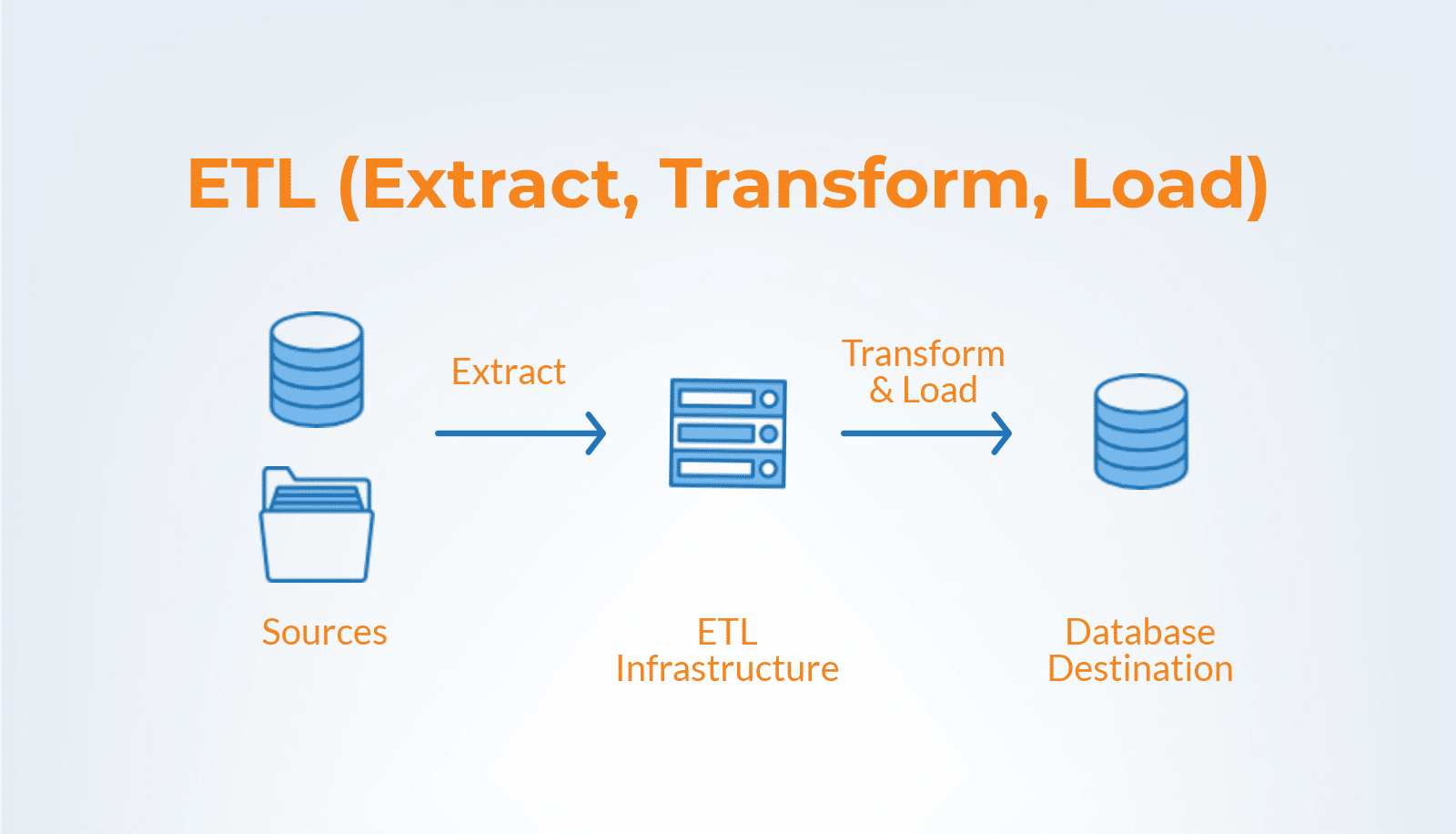 ETL (Extract, Transform, Load)

Extract

Transform & Load

Sources

ETL Infrastructure

Database Destination